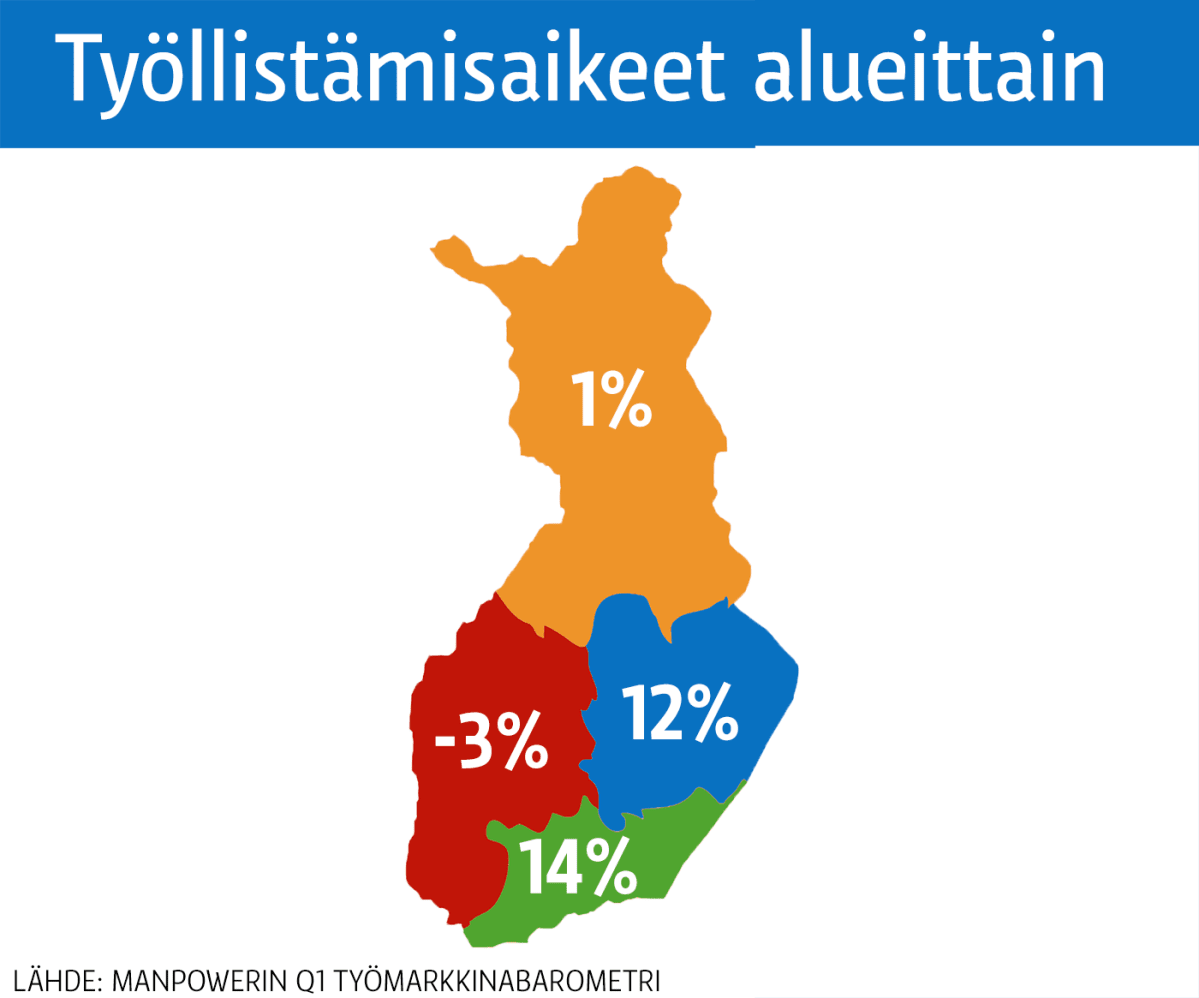 Työllistämisaikeet alueittain

1%

-3%

12%

14%

LÄHDE: MANPOWERIN Q1 TYÖMARKKINABAROMETRI